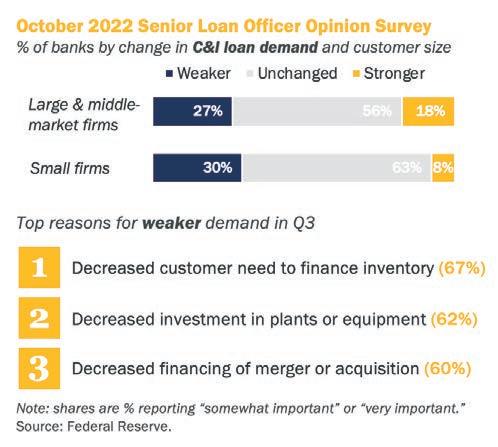 October 2022 Senior Loan Officer Opinion Survey
% of banks by change in C&I loan demand and customer size

Weaker Unchanged Stronger

Large & middle-market firms 27% 56% 18%

Small firms 30% 63% 8%

Top reasons for weaker demand in Q3

1 Decreased customer need to finance inventory (67%)

2 Decreased investment in plants or equipment (62%)

3 Decreased financing of merger or acquisition (60%)

Note: shares are % reporting "somewhat important" or "very important."
Source: Federal Reserve.